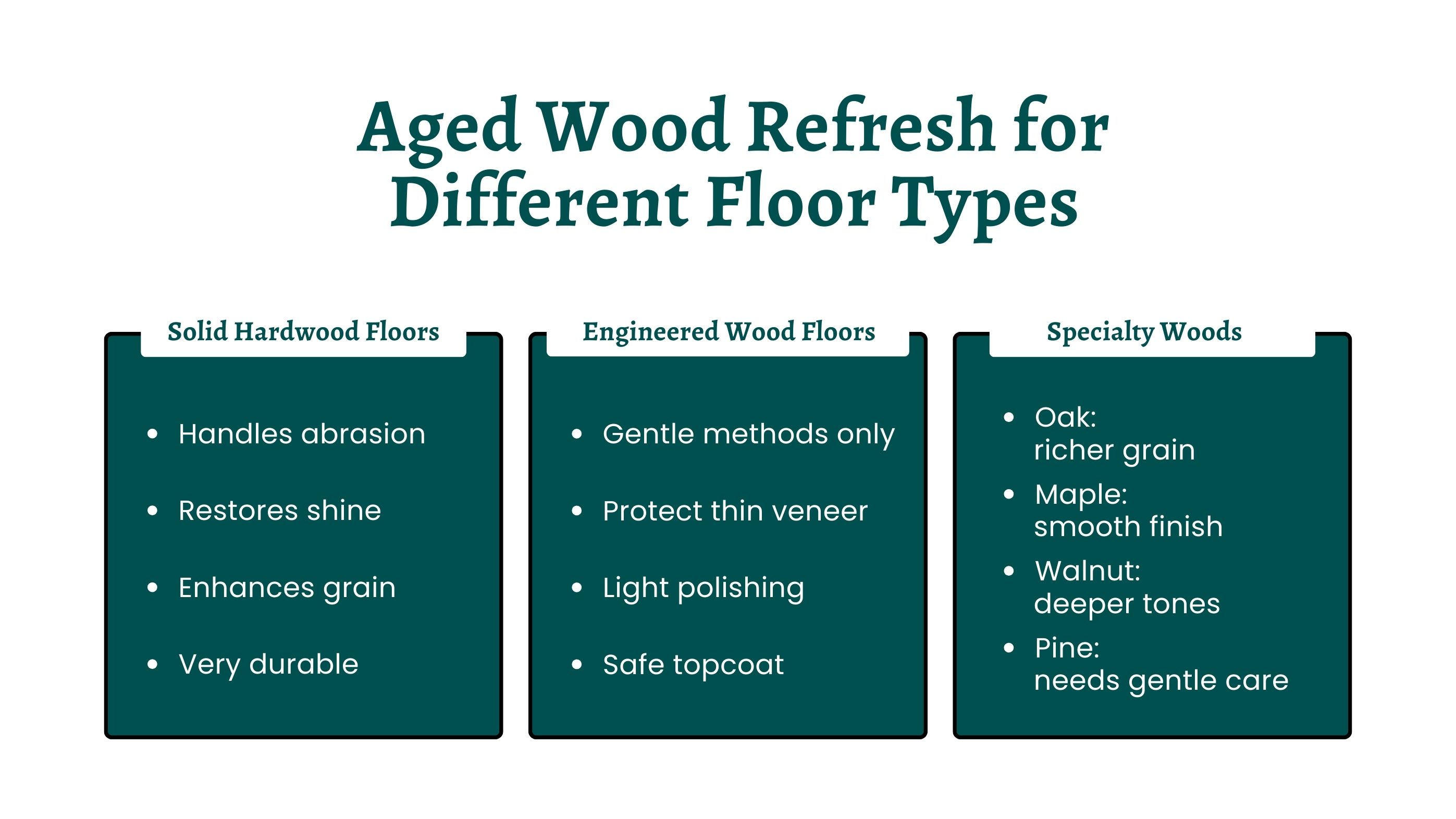 Aged Wood Refresh for Different Floor Types

Solid Hardwood Floors

- Handles abrasion
- Restores shine
- Enhances grain
- Very durable

Engineered Wood Floors

- Gentle methods only
- Protect thin veneer
- Light polishing
- Safe topcoat

Specialty Woods

- Oak: richer grain
- Maple: smooth finish
- Walnut: deeper tones
- Pine: needs gentle care